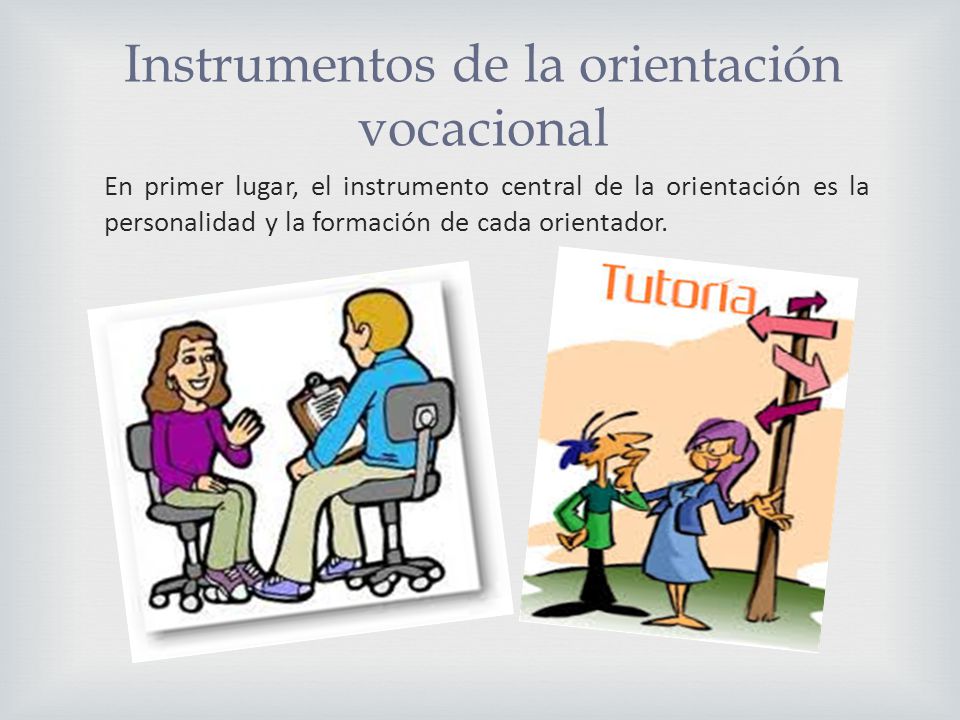 Instrumentos de la orientación vocacional

En primer lugar, el instrumento central de la orientación es la personalidad y la formación de cada orientador.

Tutoría